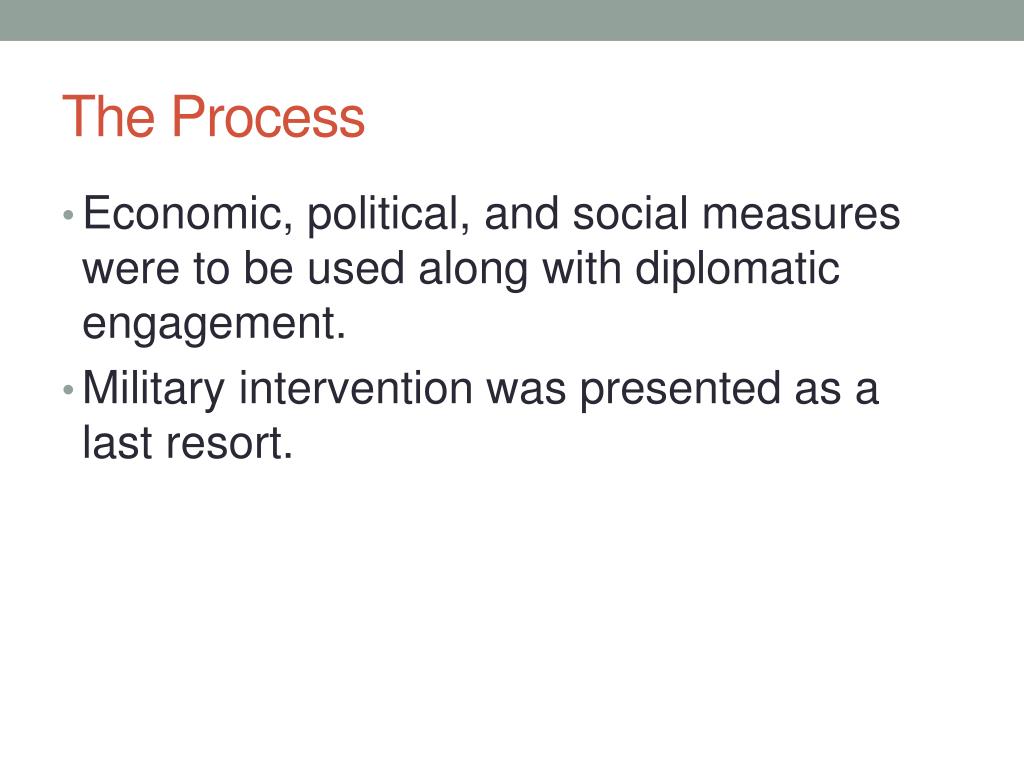 The Process

• Economic, political, and social measures were to be used along with diplomatic engagement.
• Military intervention was presented as a last resort.